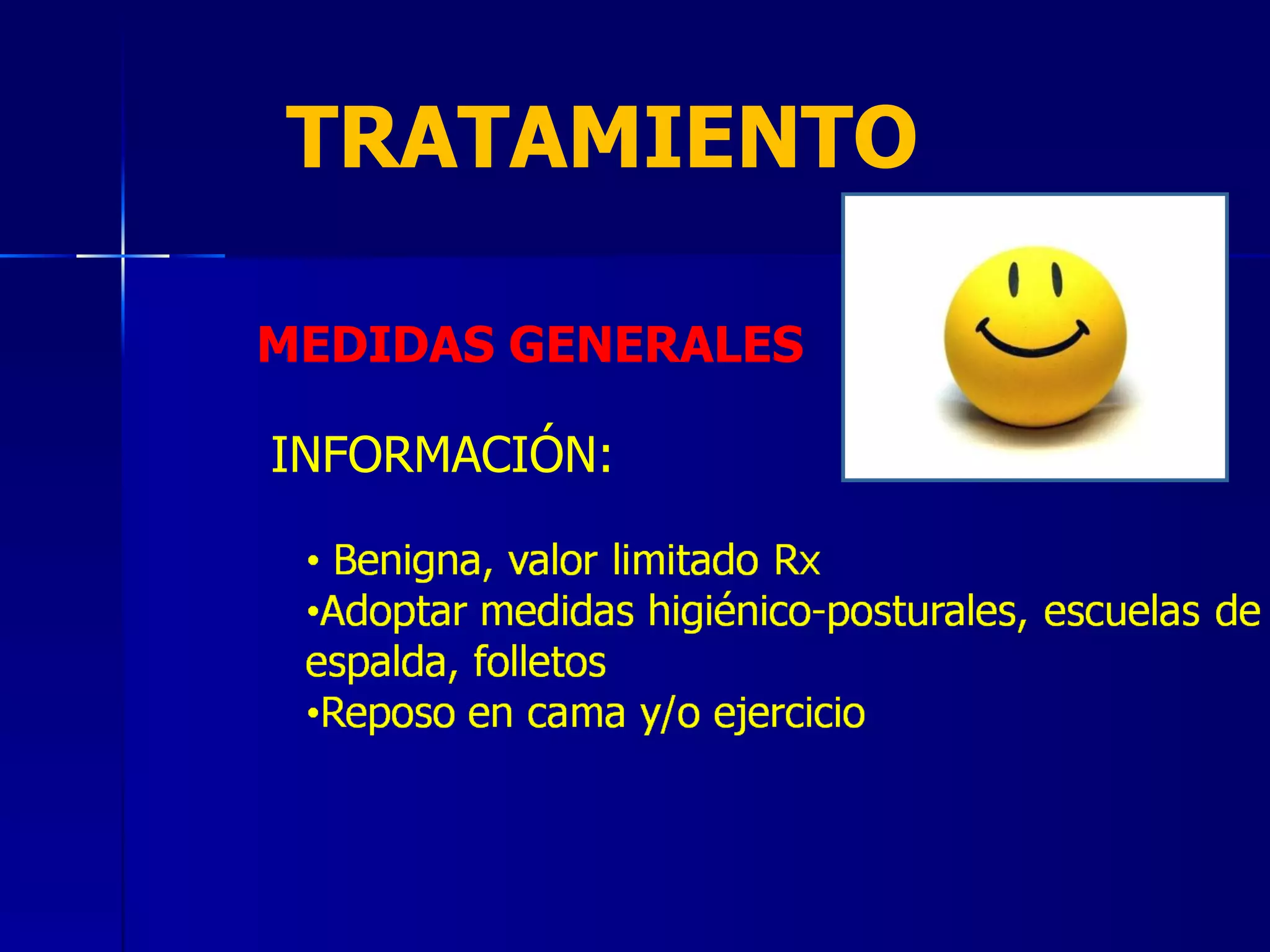 TRATAMIENTO

MEDIDAS GENERALES

INFORMACIÓN:

• Benigna, valor limitado Rx
•Adoptar medidas higiénico-posturales, escuelas de espalda, folletos
•Reposo en cama y/o ejercicio